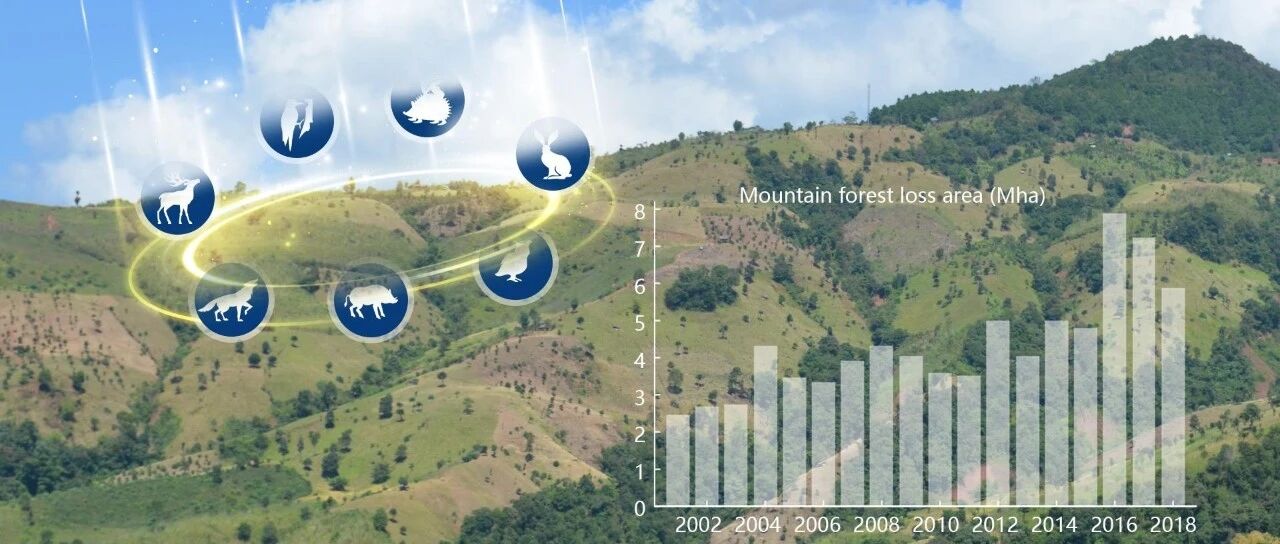 Mountain forest loss area (Mha)

8
7
6
5
4
3
2
1
0

2002 2004 2006 2008 2010 2012 2014 2016 2018